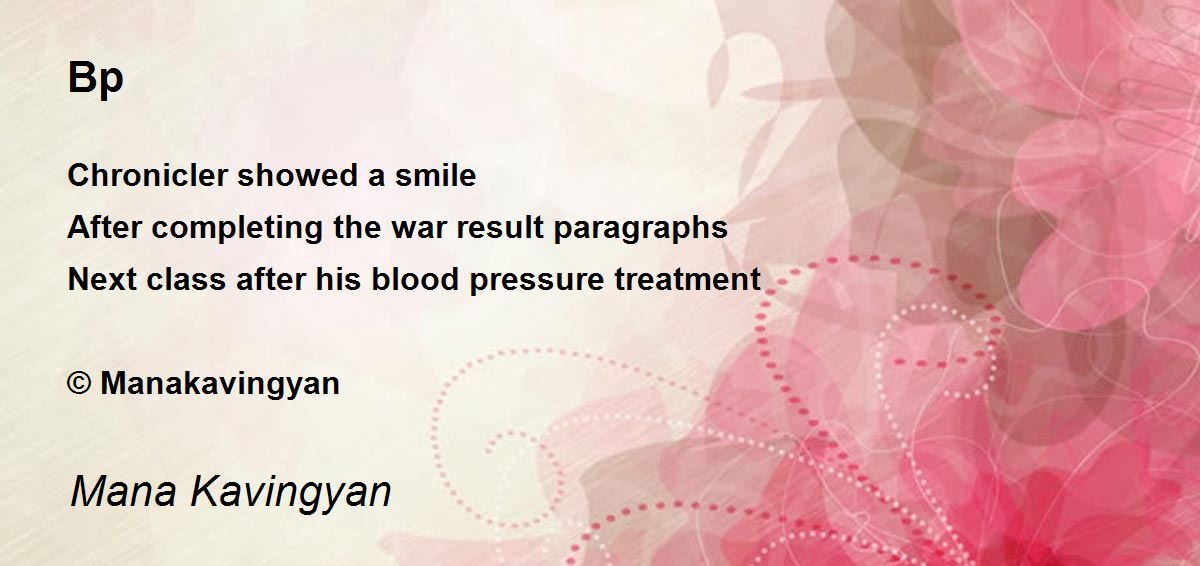 Bp

Chronicler showed a smile
After completing the war result paragraphs
Next class after his blood pressure treatment

© Manakavingyan

Mana Kavingyan